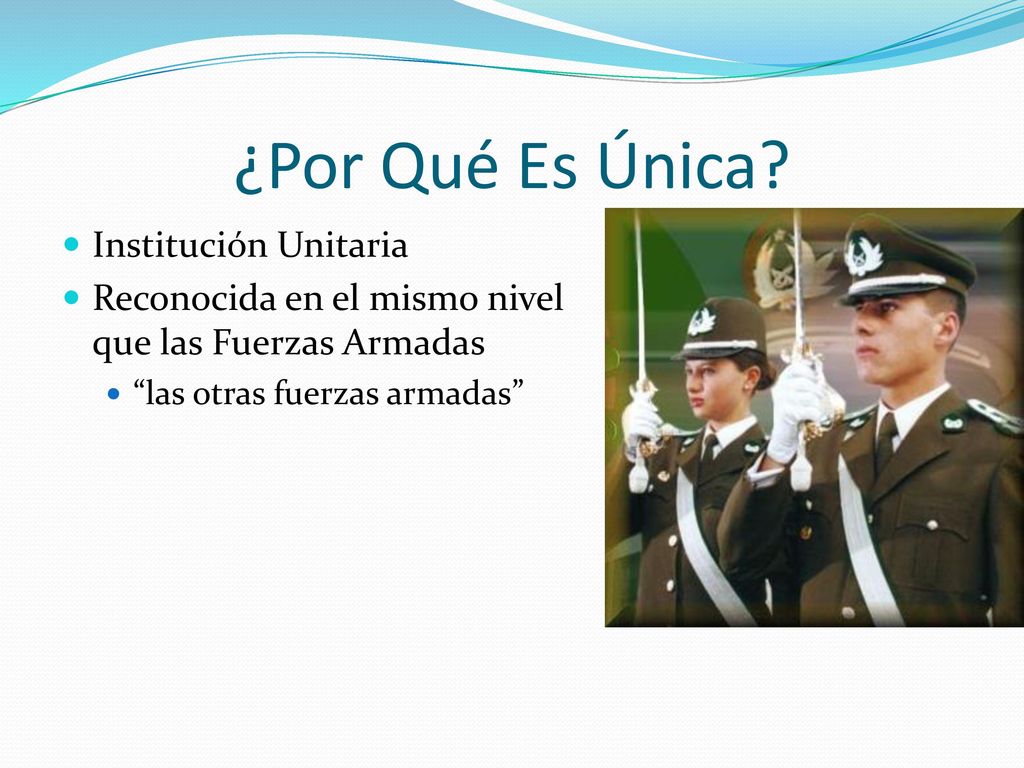 ¿Por Qué Es Única?

Institución Unitaria

Reconocida en el mismo nivel que las Fuerzas Armadas

“las otras fuerzas armadas”